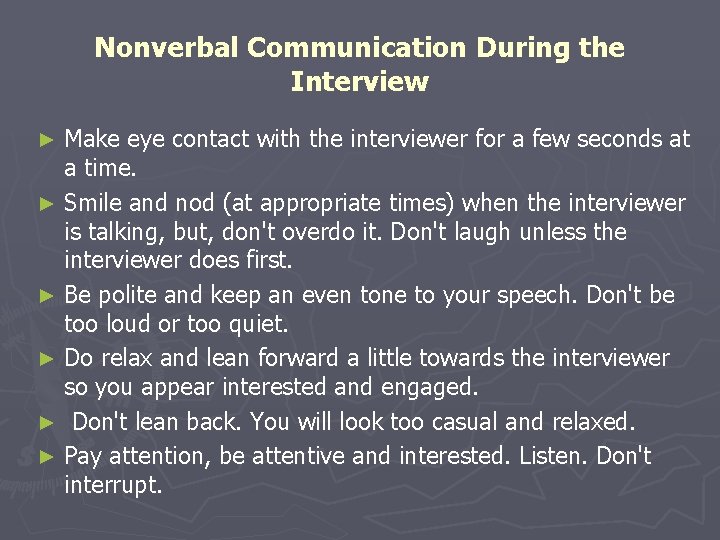 Nonverbal Communication During the Interview

► Make eye contact with the interviewer for a few seconds at a time.

► Smile and nod (at appropriate times) when the interviewer is talking, but, don't overdo it. Don't laugh unless the interviewer does first.

► Be polite and keep an even tone to your speech. Don't be too loud or too quiet.

► Do relax and lean forward a little towards the interviewer so you appear interested and engaged.

► Don't lean back. You will look too casual and relaxed.

► Pay attention, be attentive and interested. Listen. Don't interrupt.